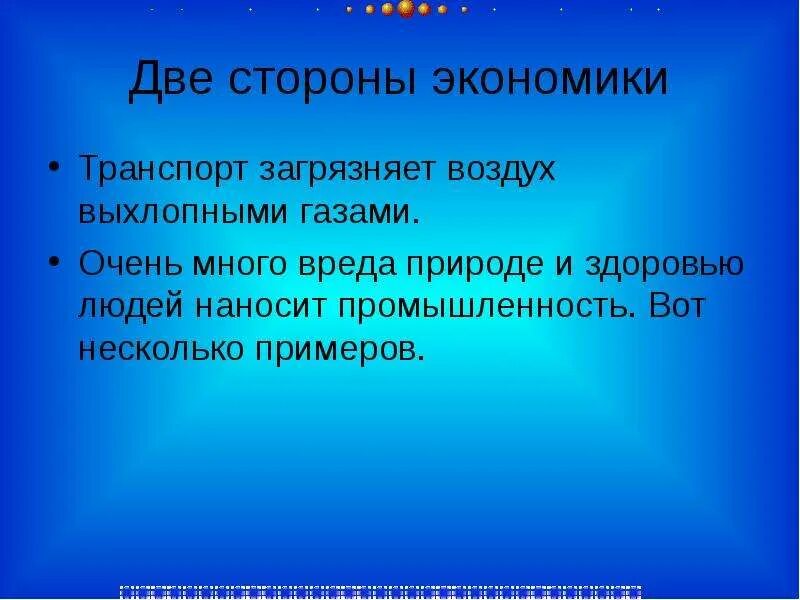 Две стороны экономики

• Транспорт загрязняет воздух выхлопными газами.

• Очень много вреда природе и здоровью людей наносит промышленность. Вот несколько примеров.